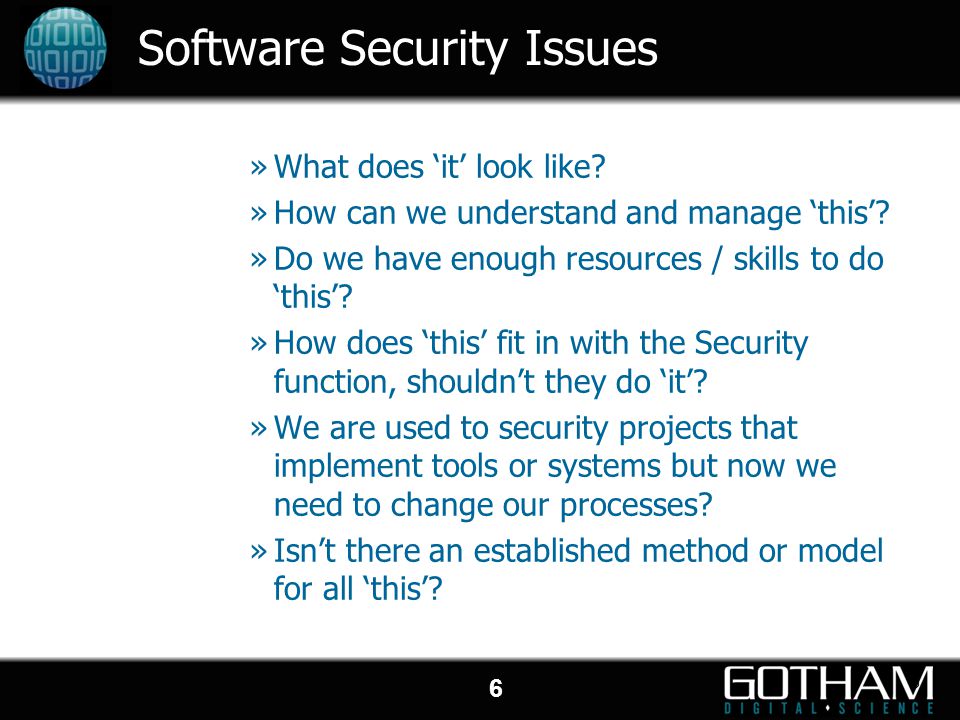 Software Security Issues

» What does ‘it’ look like?

» How can we understand and manage ‘this’?

» Do we have enough resources / skills to do ‘this’?

» How does ‘this’ fit in with the Security function, shouldn’t they do ‘it’?

» We are used to security projects that implement tools or systems but now we need to change our processes?

» Isn’t there an established method or model for all ‘this’?

6

GOTHAM
DIGITAL • SCIENCE